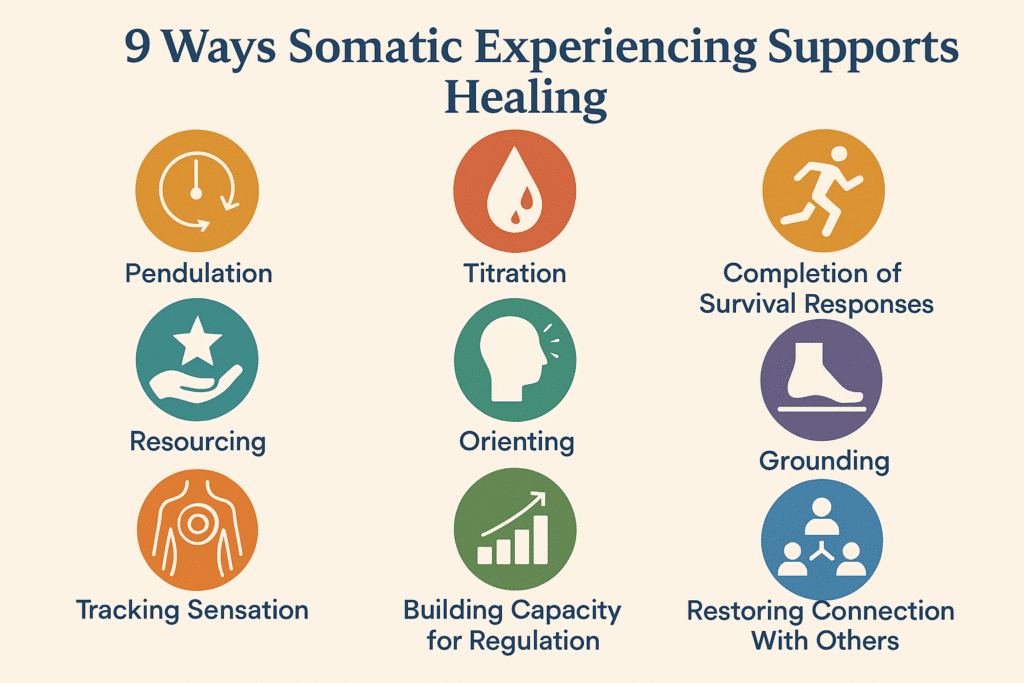 9 Ways Somatic Experiencing Supports Healing

Pendulation

Titration

Completion of Survival Responses

Resourcing

Orienting

Grounding

Tracking Sensation

Building Capacity for Regulation

Restoring Connection With Others